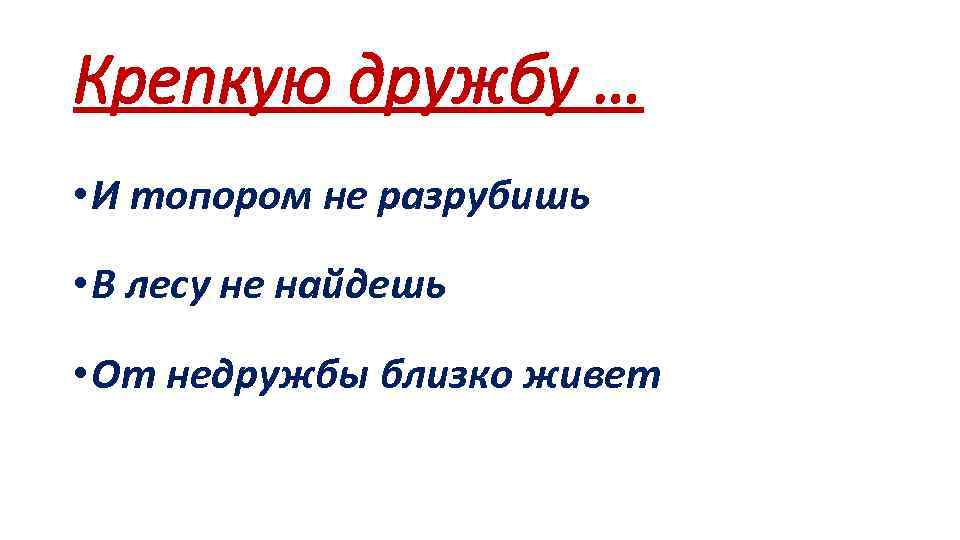 Крепкую дружбу …

• И топором не разрубишь

• В лесу не найдешь

• От недружбы близко живет